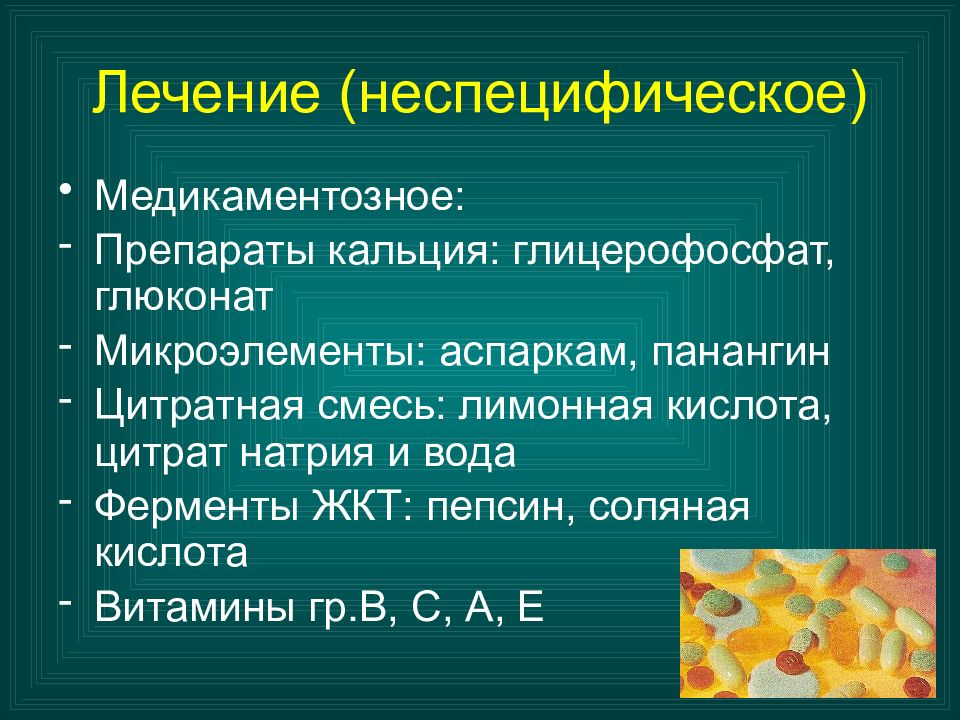 Лечение (неспецифическое)

• Медикаментозное:
- Препараты кальция: глицерофосфат, глюконат
- Микроэлементы: аспаркам, панангин
- Цитратная смесь: лимонная кислота, цитрат натрия и вода
- Ферменты ЖКТ: пепсин, соляная кислота
- Витамины гр.В, С, А, Е